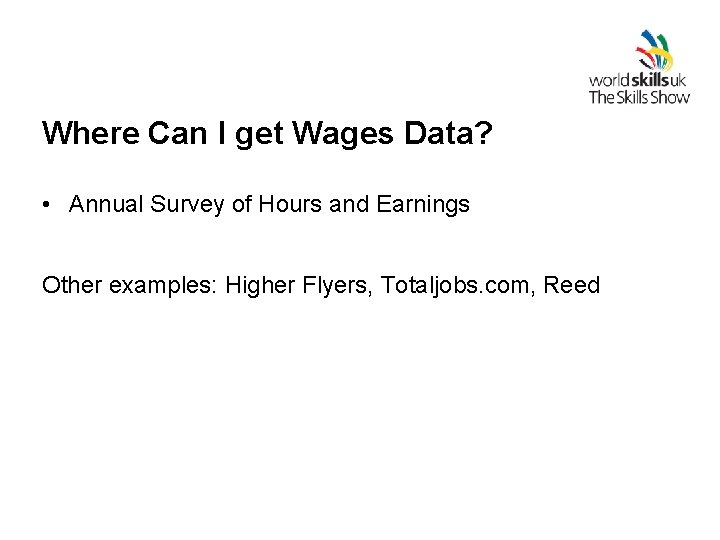 worldskillsuk
The Skills Show

Where Can I get Wages Data?

• Annual Survey of Hours and Earnings

Other examples: Higher Flyers, Totaljobs.com, Reed